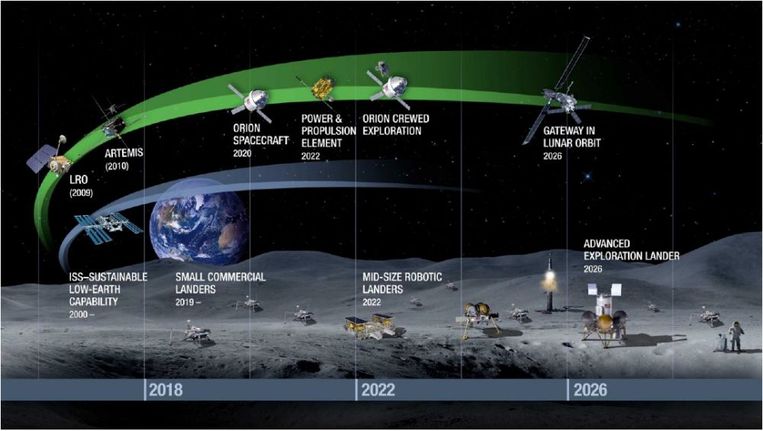 LRO
(2009)

ARTEMIS
(2010)

ORION
SPACECRAFT
2020

POWER &
PROPULSION
ELEMENT
2022

ORION CREWED
EXPLORATION

GATEWAY IN
LUNAR ORBIT
2026

ISS–SUSTAINABLE
LOW-EARTH
CAPABILITY
2000 –

SMALL COMMERCIAL
LANDERS
2019 –

MID-SIZE ROBOTIC
LANDERS
2022

ADVANCED
EXPLORATION LANDER
2026

2018

2022

2026